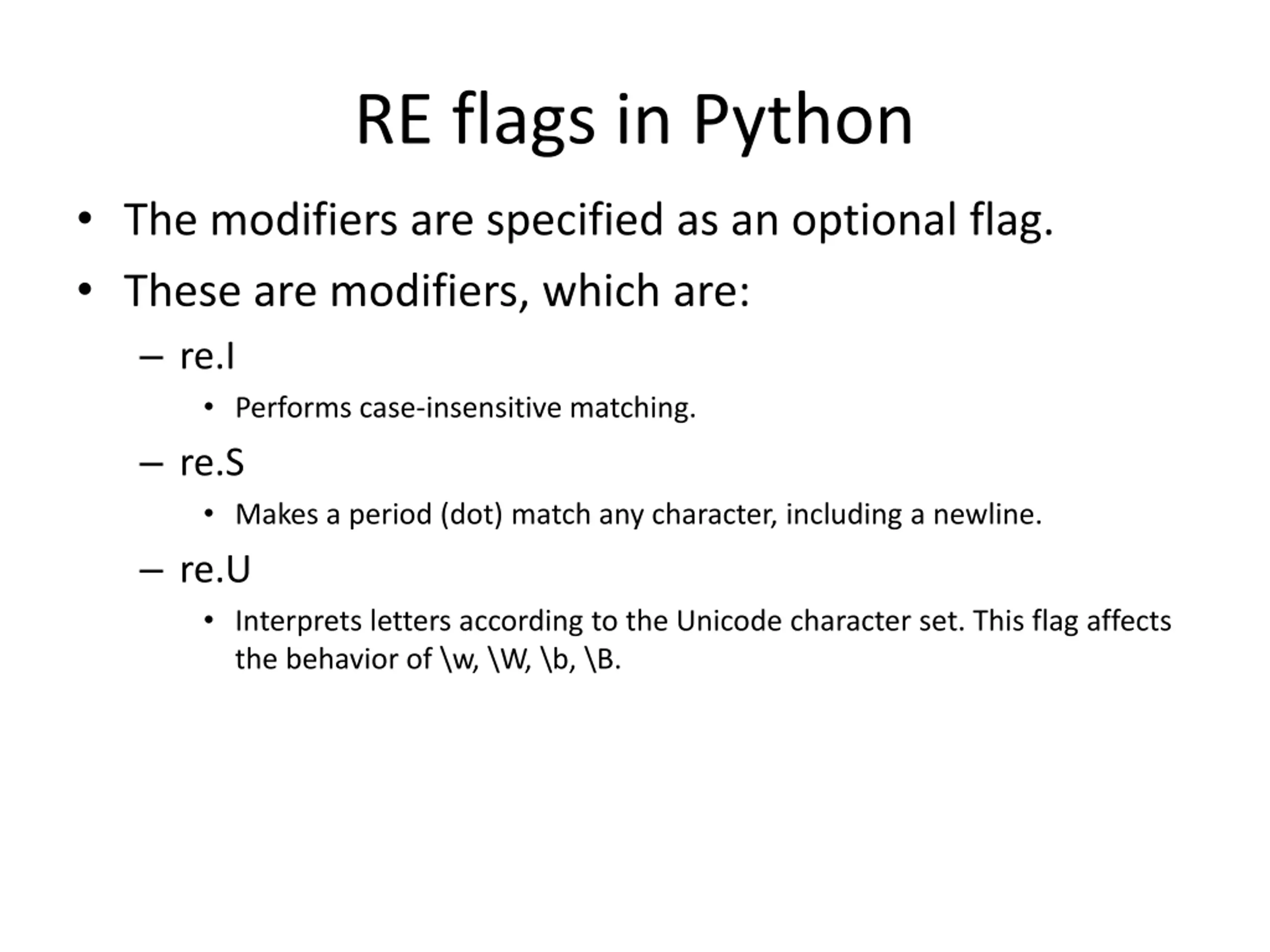 RE flags in Python

• The modifiers are specified as an optional flag.
• These are modifiers, which are:
– re.I
• Performs case-insensitive matching.
– re.S
• Makes a period (dot) match any character, including a newline.
– re.U
• Interprets letters according to the Unicode character set. This flag affects the behavior of \w, \W, \b, \B.